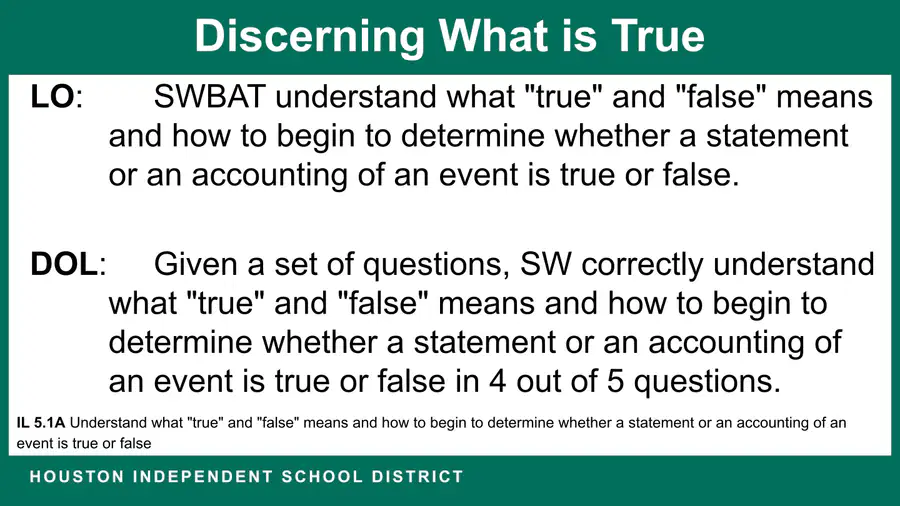 Discerning What is True

LO: SWBAT understand what "true" and "false" means and how to begin to determine whether a statement or an accounting of an event is true or false.

DOL: Given a set of questions, SW correctly understand what "true" and "false" means and how to begin to determine whether a statement or an accounting of an event is true or false in 4 out of 5 questions.

IL 5.1A Understand what "true" and "false" means and how to begin to determine whether a statement or an accounting of an event is true or false

HOUSTON INDEPENDENT SCHOOL DISTRICT